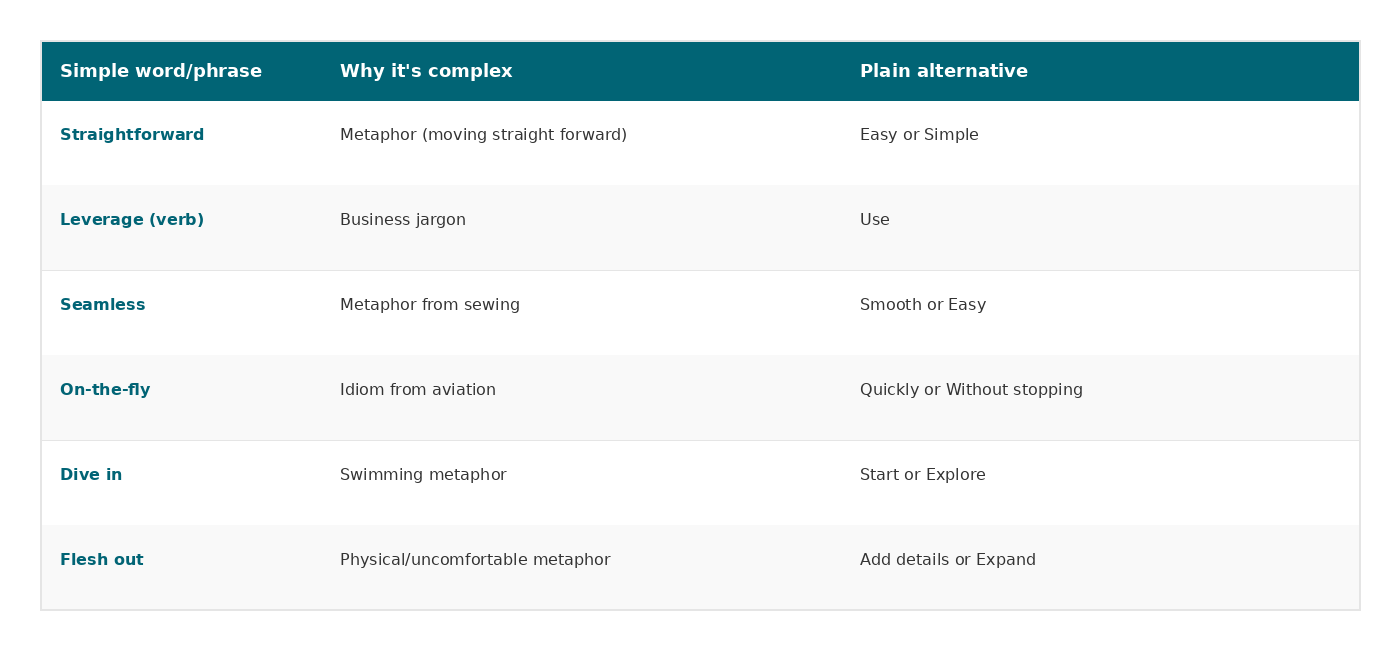 | Simple word/phrase | Why it's complex | Plain alternative |
|---|---|---|
| Straightforward | Metaphor (moving straight forward) | Easy or Simple |
| Leverage (verb) | Business jargon | Use |
| Seamless | Metaphor from sewing | Smooth or Easy |
| On-the-fly | Idiom from aviation | Quickly or Without stopping |
| Dive in | Swimming metaphor | Start or Explore |
| Flesh out | Physical/uncomfortable metaphor | Add details or Expand |